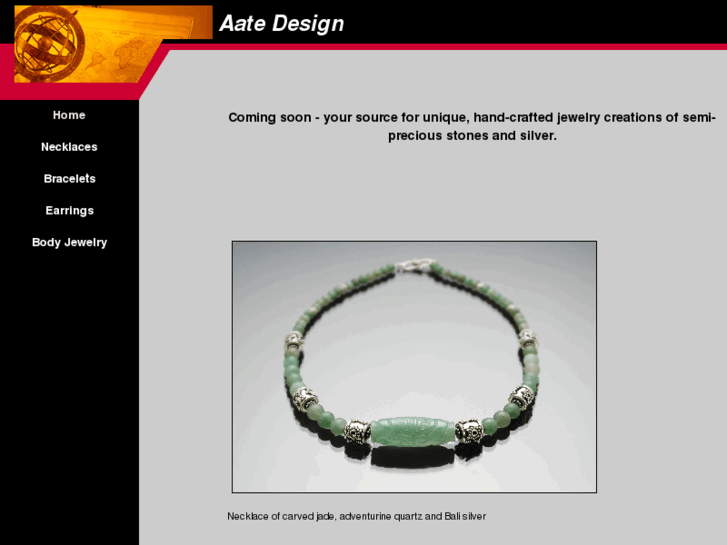 Aate Design

Home

Necklaces

Bracelets

Earrings

Body Jewelry

Coming soon - your source for unique, hand-crafted jewelry creations of semi-precious stones and silver.

Necklace of carved jade, adventurine quartz and Bali silver